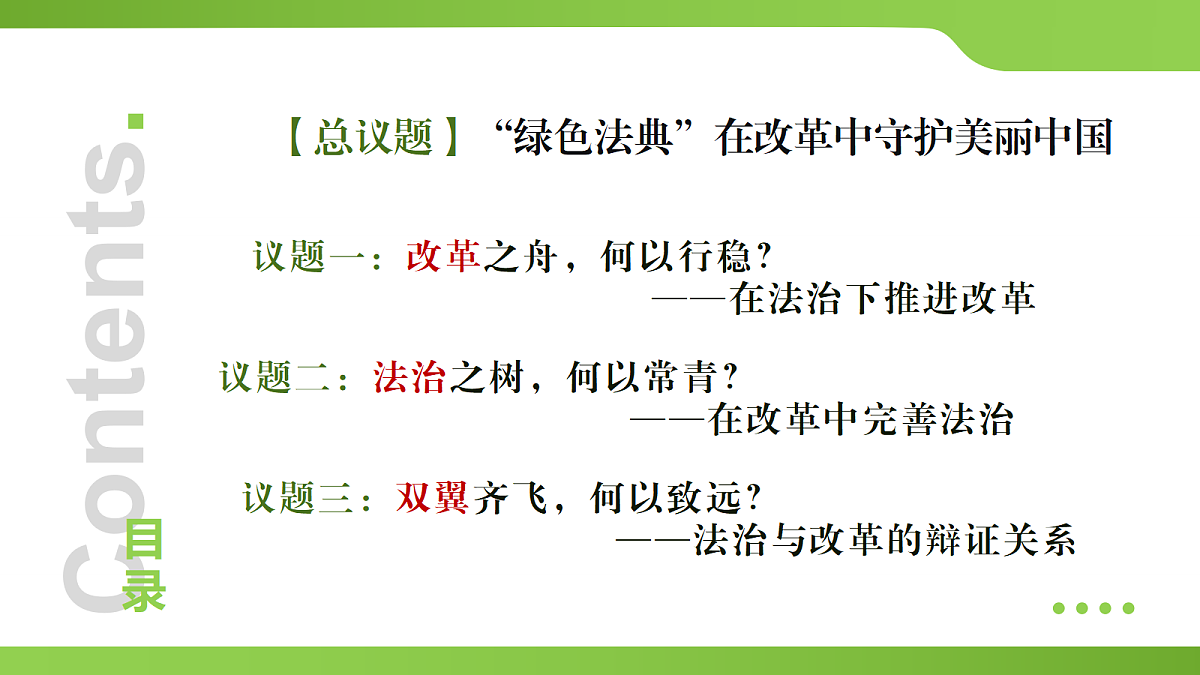 Contents.

目录

【总议题】“绿色法典”在改革中守护美丽中国

议题一：改革之舟，何以行稳？
——在法治下推进改革

议题二：法治之树，何以常青？
——在改革中完善法治

议题三：双翼齐飞，何以致远？
——法治与改革的辩证关系